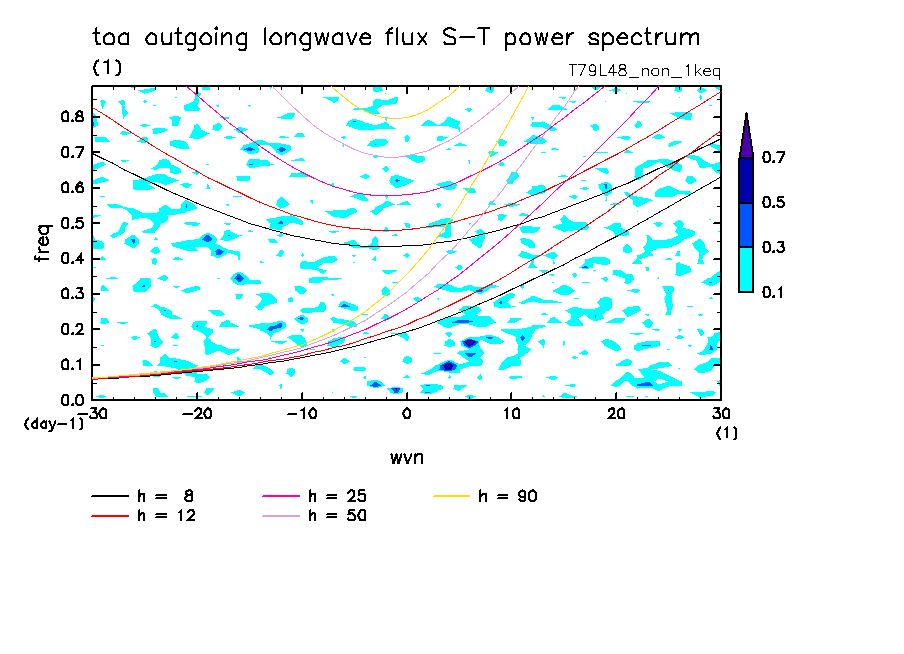 toa outgoing longwave flux S-T power spectrum

(1)

T79L48_non_1keq

freq

0.8
0.7
0.6
0.5
0.4
0.3
0.2
0.1
0.0
(day-1)

-30 -20 -10 0 10 20 30
(1)

wvn

0.7
0.5
0.3
0.1

h = 8
h = 12
h = 25
h = 50
h = 90